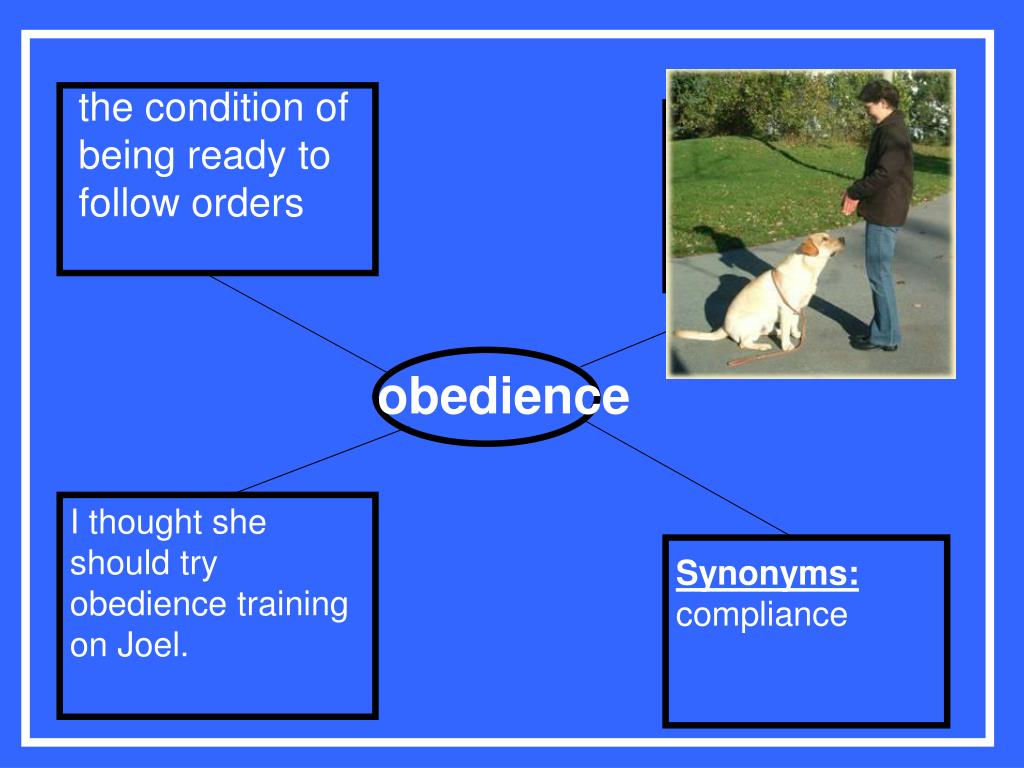 the condition of being ready to follow orders

obedience

I thought she should try obedience training on Joel.

Synonyms:
compliance